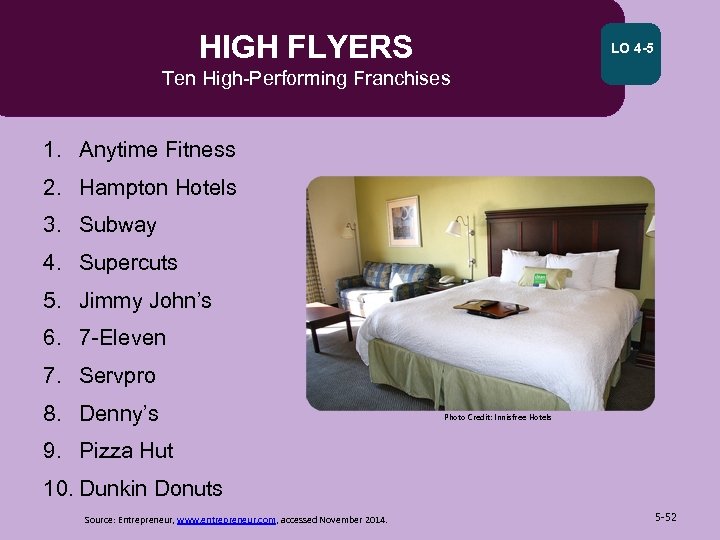 HIGH FLYERS
Ten High-Performing Franchises

LO 4-5

1. Anytime Fitness
2. Hampton Hotels
3. Subway
4. Supercuts
5. Jimmy John's
6. 7-Eleven
7. Servpro
8. Denny's
9. Pizza Hut
10. Dunkin Donuts

Photo Credit: Innisfree Hotels

Source: Entrepreneur, www.entrepreneur.com, accessed November 2014.

5-52